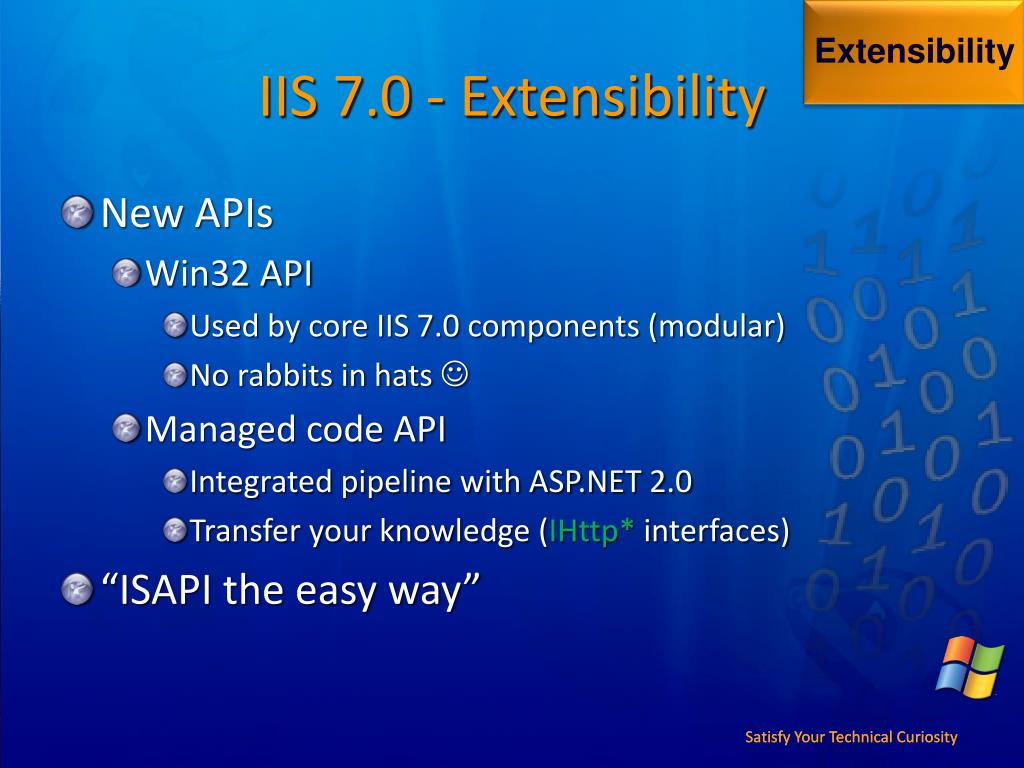 Extensibility

IIS 7.0 - Extensibility

New APIs

Win32 API

Used by core IIS 7.0 components (modular)

No rabbits in hats ☺

Managed code API

Integrated pipeline with ASP.NET 2.0

Transfer your knowledge (IHttp* interfaces)

“ISAPI the easy way”

Satisfy Your Technical Curiosity